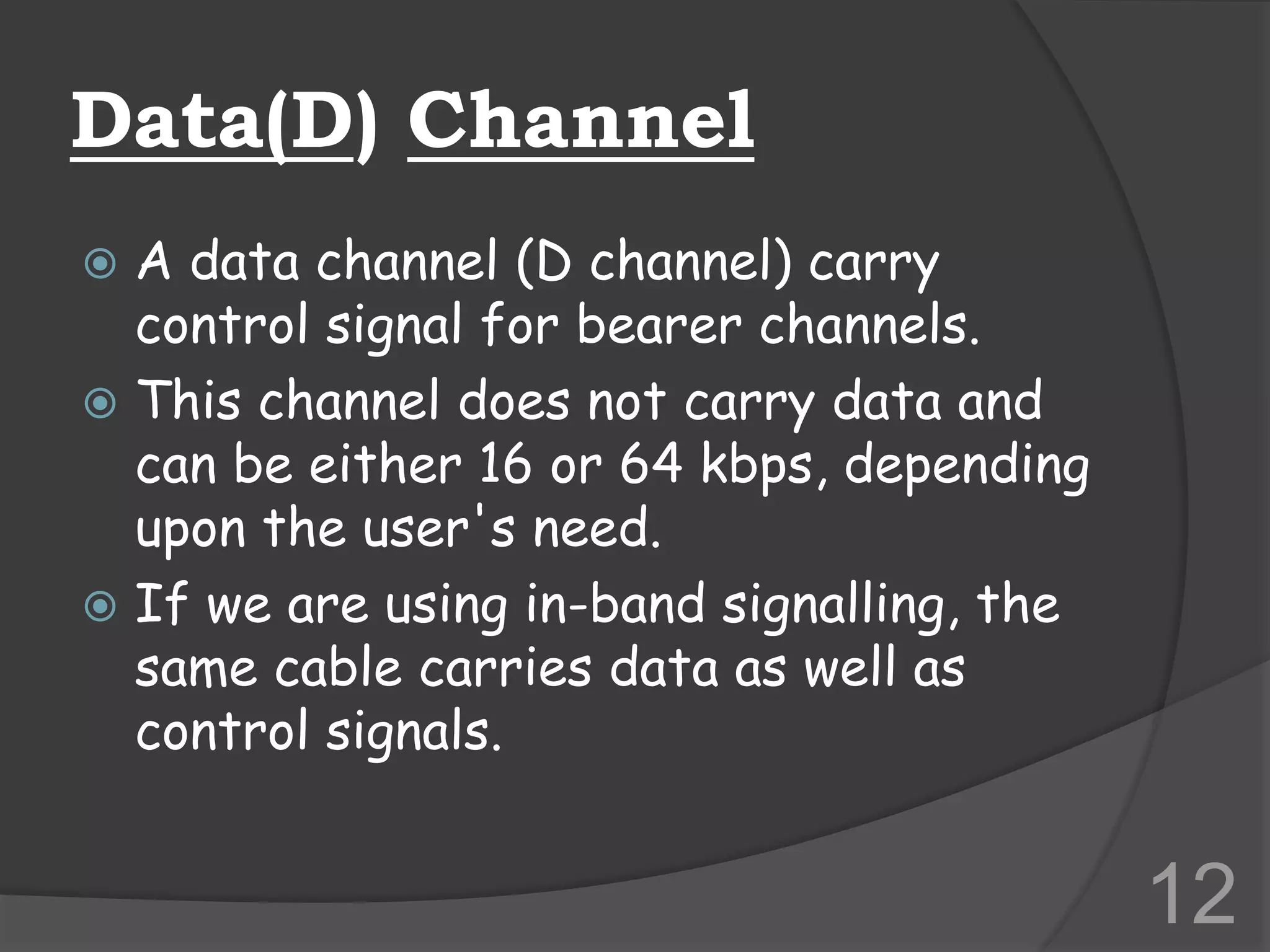 Data(D) Channel

A data channel (D channel) carry control signal for bearer channels.

This channel does not carry data and can be either 16 or 64 kbps, depending upon the user's need.

If we are using in-band signalling, the same cable carries data as well as control signals.

12